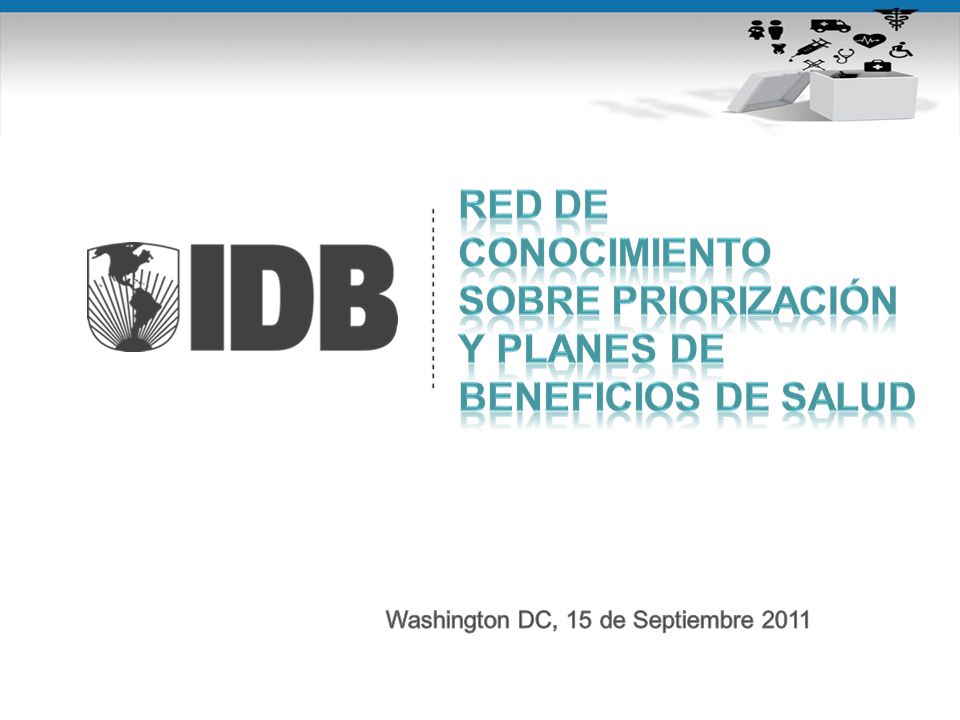 IDB

RED DE CONOCIMIENTO SOBRE PRIORIZACIÓN Y PLANES DE BENEFICIOS DE SALUD

Washington DC, 15 de Septiembre 2011